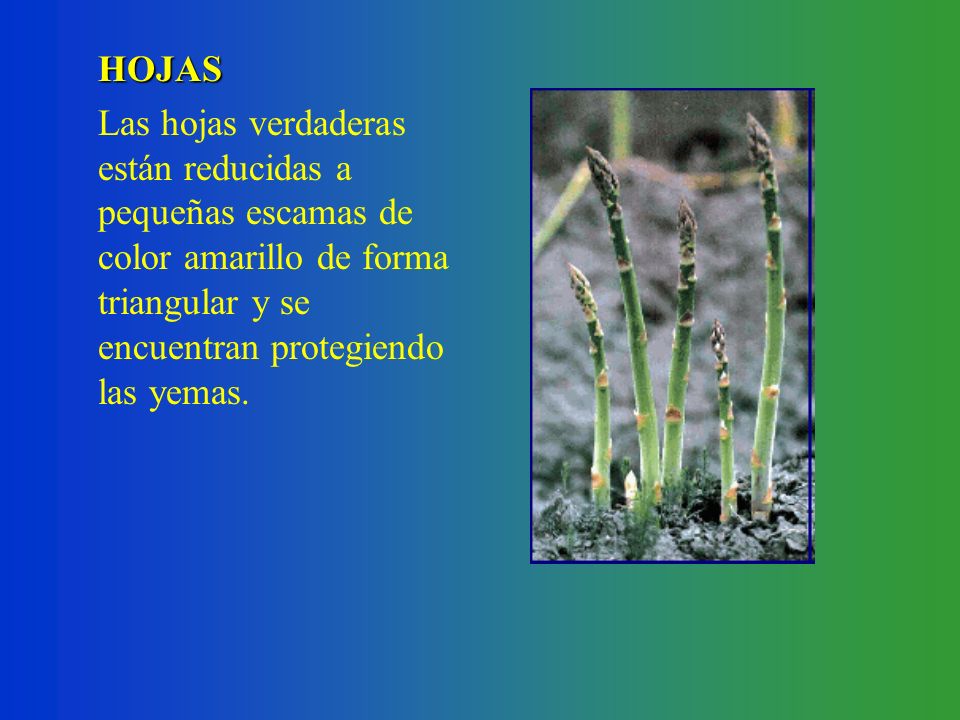 HOJAS

Las hojas verdaderas están reducidas a pequeñas escamas de color amarillo de forma triangular y se encuentran protegiendo las yemas.